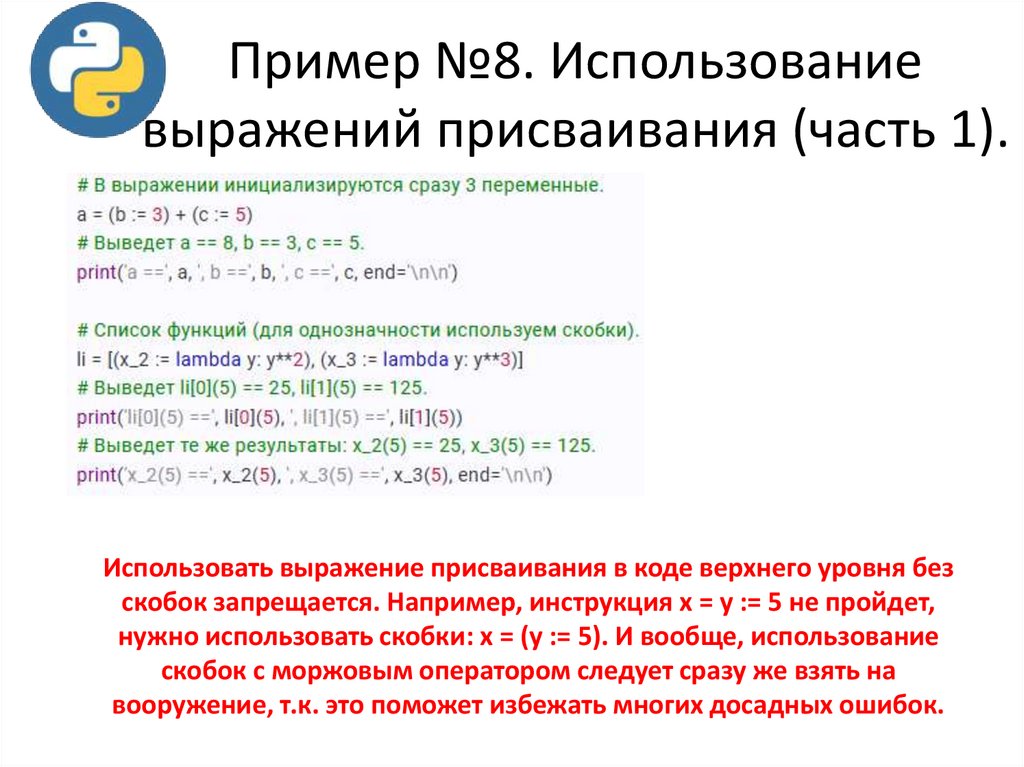 Пример №8. Использование выражений присваивания (часть 1).

# В выражении инициализируются сразу 3 переменные.
a = (b := 3) + (c := 5)
# Выведет a == 8, b == 3, c == 5.
print('a ==', a, ', b ==', b, ', c ==', c, end='\n\n')

# Список функций (для однозначности используем скобки).
li = [(x_2 := lambda y: y**2), (x_3 := lambda y: y**3)]
# Выведет li[0](5) == 25, li[1](5) == 125.
print('li[0](5) ==', li[0](5), ', li[1](5) ==', li[1](5))
# Выведет те же результаты: x_2(5) == 25, x_3(5) == 125.
print('x_2(5) ==', x_2(5), ', x_3(5) ==', x_3(5), end='\n\n')

Использовать выражение присваивания в коде верхнего уровня без скобок запрещается. Например, инструкция x = y := 5 не пройдет, нужно использовать скобки: x = (y := 5). И вообще, использование скобок с моржовым оператором следует сразу же взять на вооружение, т.к. это поможет избежать многих досадных ошибок.